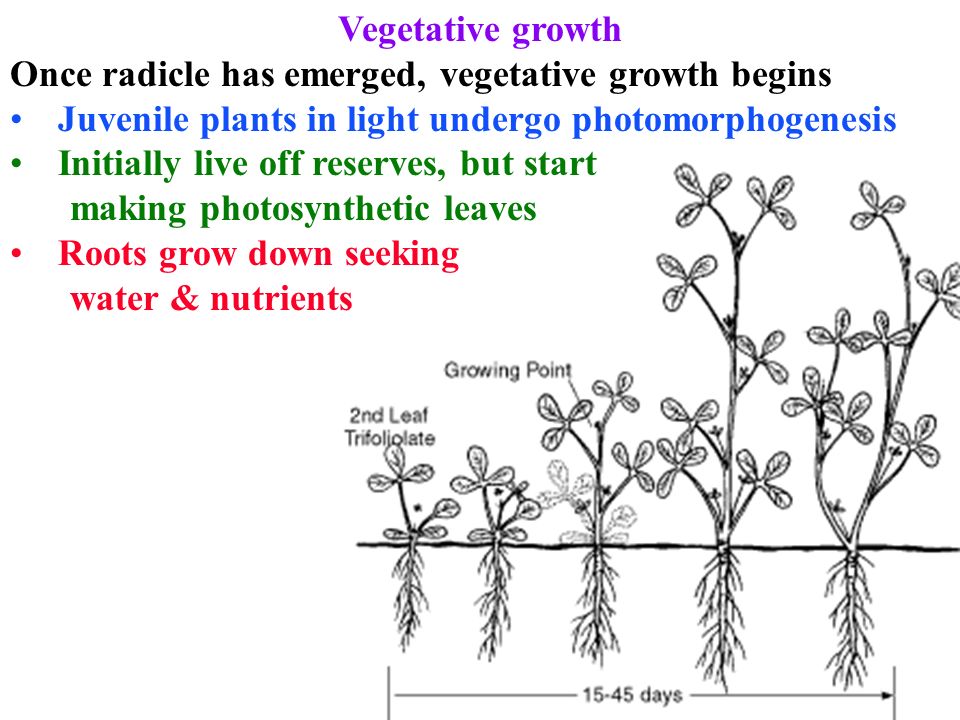 Vegetative growth

Once radicle has emerged, vegetative growth begins

• Juvenile plants in light undergo photomorphogenesis

• Initially live off reserves, but start making photosynthetic leaves

• Roots grow down seeking water & nutrients

Growing Point

2nd Leaf Trifoliolate

15-45 days